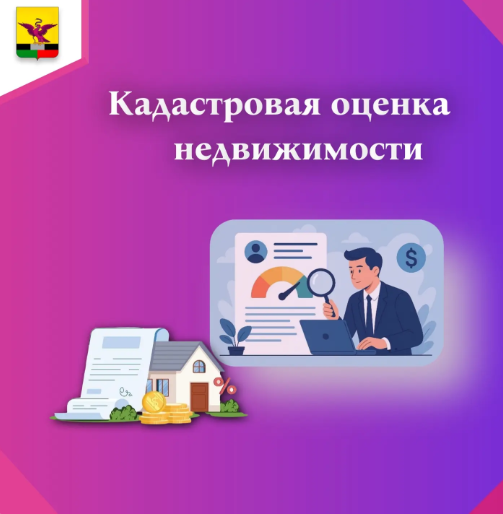 Кадастровая оценка недвижимости

$

%